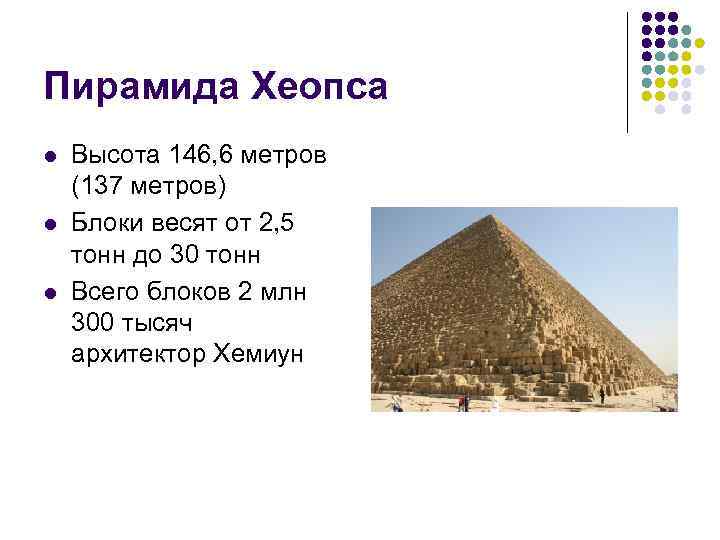 Пирамида Хеопса

- Высота 146,6 метров (137 метров)
- Блоки весят от 2,5 тонн до 30 тонн
- Всего блоков 2 млн 300 тысяч архитектор Хемиун